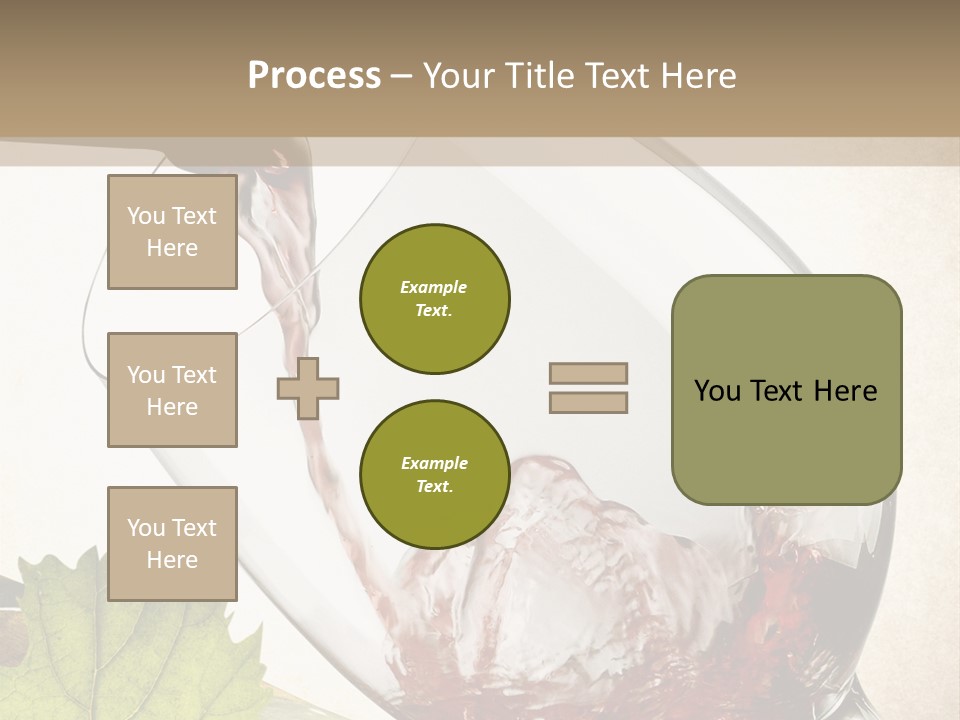 Process – Your Title Text Here

You Text Here

You Text Here

You Text Here

Example Text.

Example Text.

You Text Here